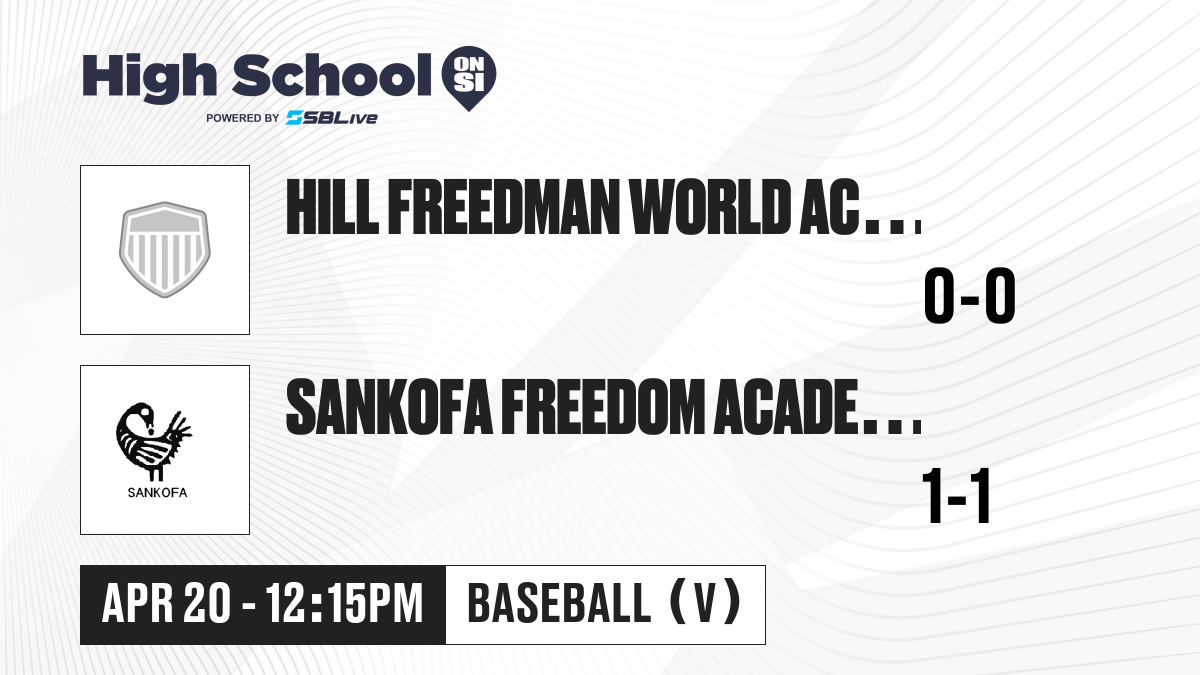 High School ON SI
POWERED BY SBLive

HILL FREEDMAN WORLD AC...
0-0

SANKOFA
SANKOFA FREEDOM ACADE...
1-1

APR 20 - 12:15PM
BASEBALL (V)